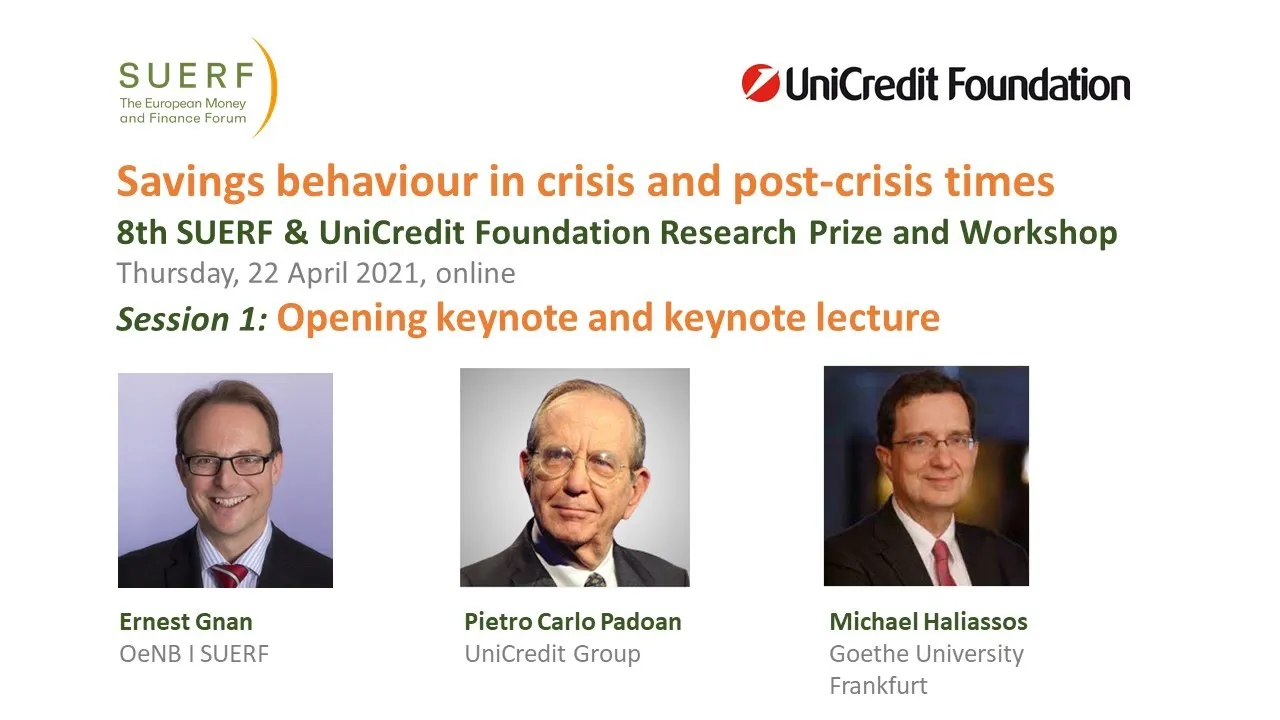 SUERF
The European Money and Finance Forum

UniCredit Foundation

Savings behaviour in crisis and post-crisis times
8th SUERF & UniCredit Foundation Research Prize and Workshop
Thursday, 22 April 2021, online
Session 1: Opening keynote and keynote lecture

Ernest Gnan
OeNB I SUERF

Pietro Carlo Padoan
UniCredit Group

Michael Haliassos
Goethe University Frankfurt